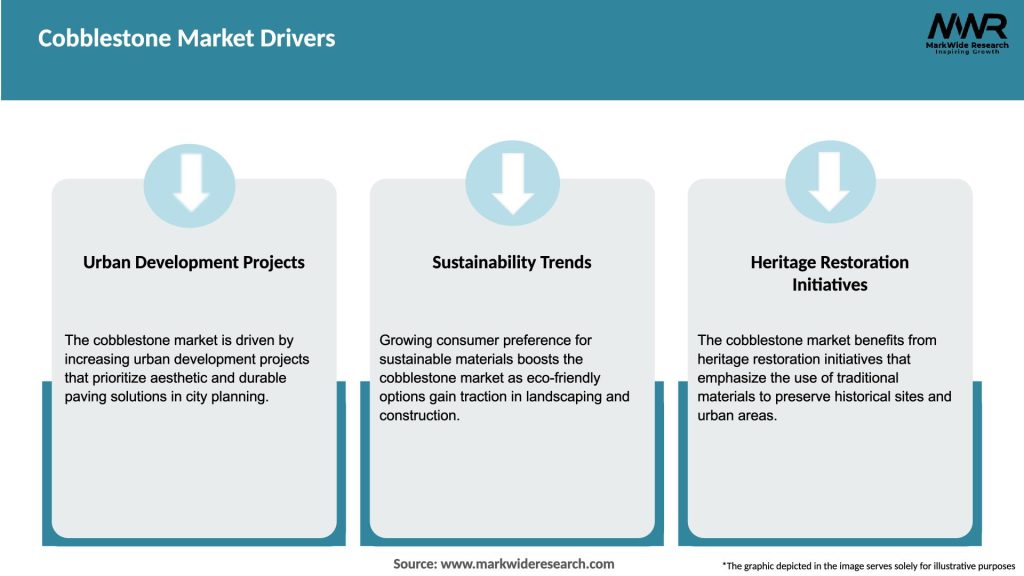 Cobblestone Market Drivers

MWR
MarkWide Research
Inspiring Growth

Urban Development Projects

The cobblestone market is driven by increasing urban development projects that prioritize aesthetic and durable paving solutions in city planning.

Sustainability Trends

Growing consumer preference for sustainable materials boosts the cobblestone market as eco-friendly options gain traction in landscaping and construction.

Heritage Restoration Initiatives

The cobblestone market benefits from heritage restoration initiatives that emphasize the use of traditional materials to preserve historical sites and urban areas.

Source: www.markwideresearch.com

*The graphic depicted in the image serves solely for illustrative purposes